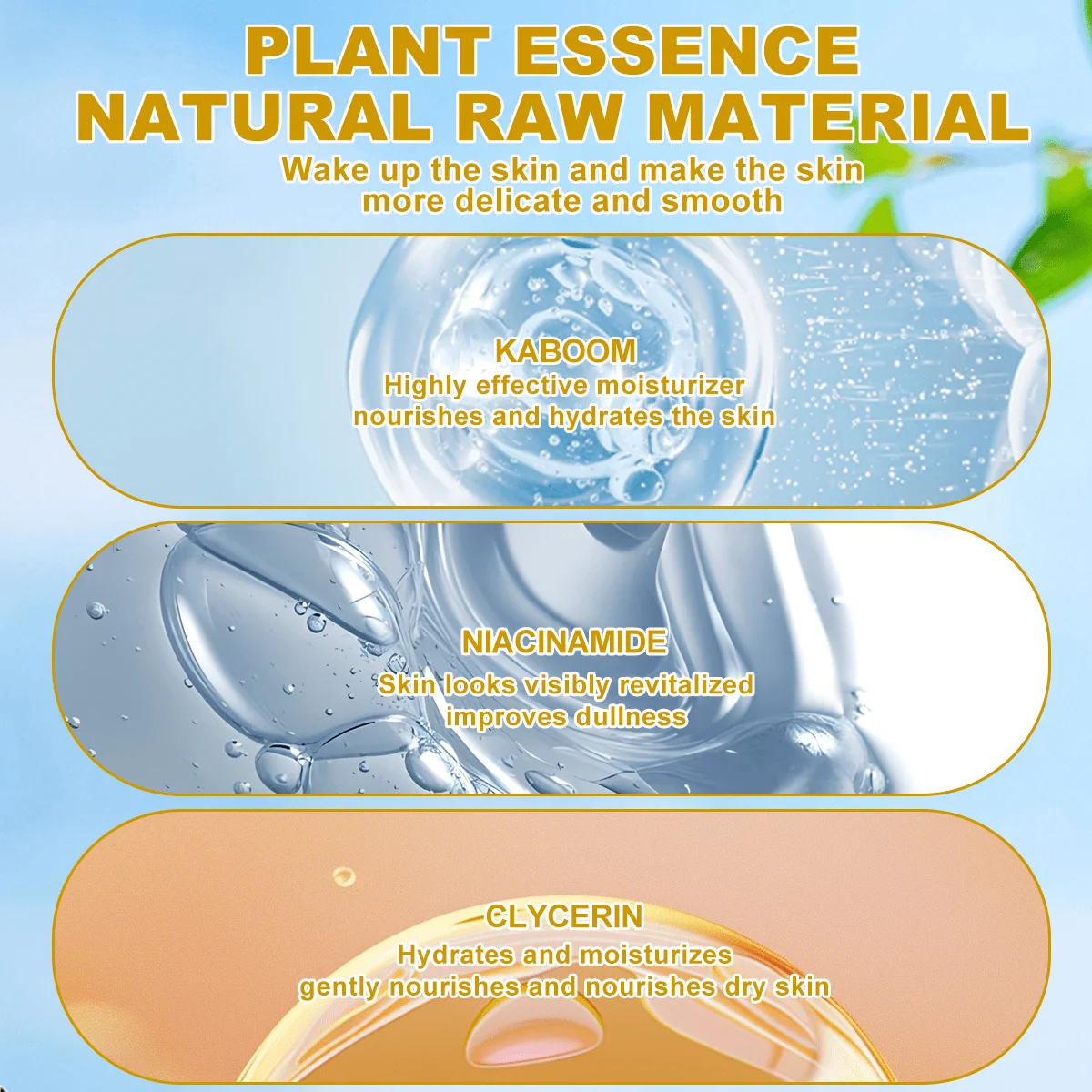 PLANT ESSENCE
NATURAL RAW MATERIAL
Wake up the skin and make the skin more delicate and smooth

KABOOM
Highly effective moisturizer nourishes and hydrates the skin

NIACINAMIDE
Skin looks visibly revitalized improves dullness

CLYCERIN
Hydrates and moisturizes gently nourishes and nourishes dry skin